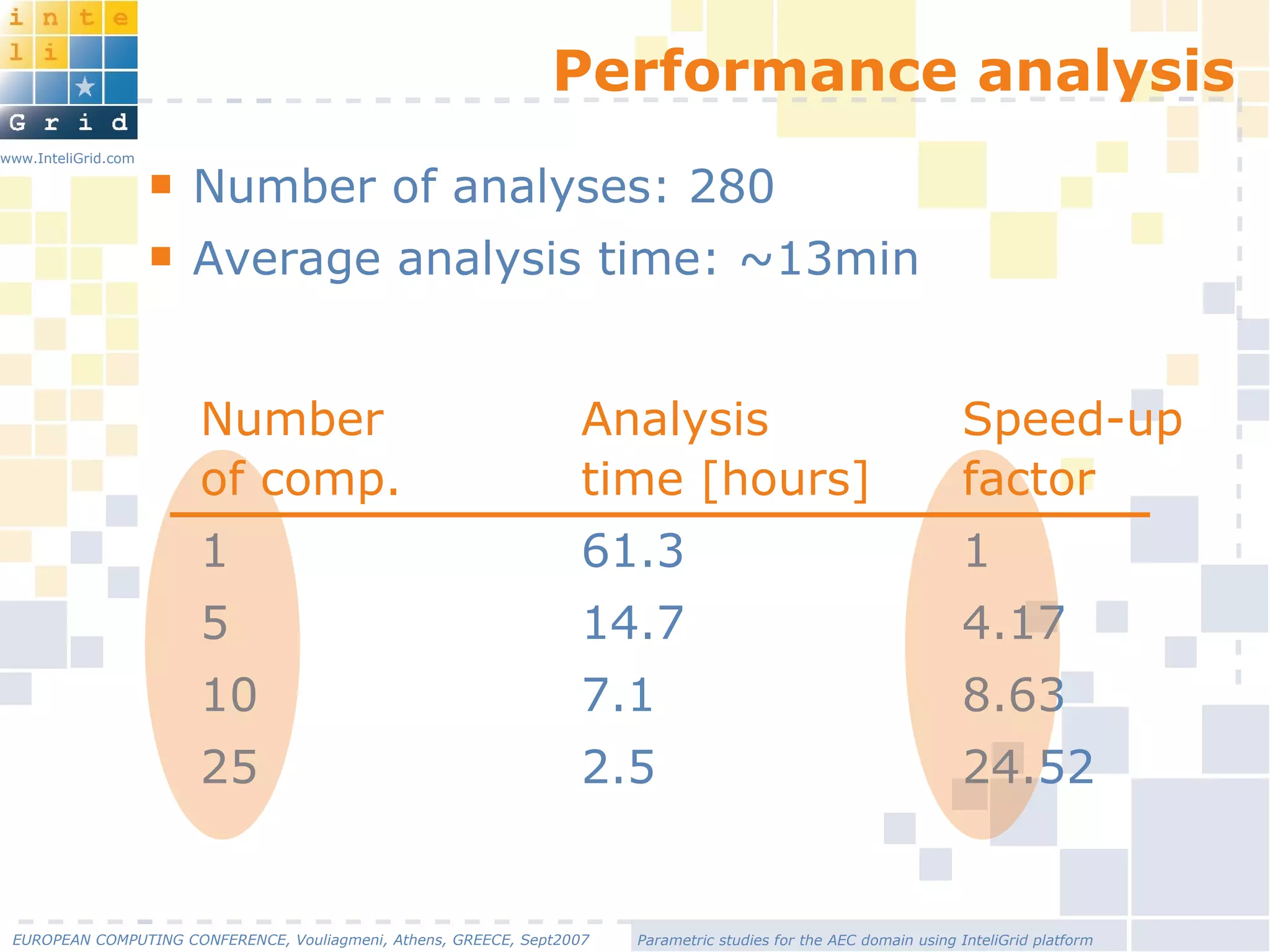 i n t e
l i
G r i d
www.InteliGrid.com

Performance analysis

Number of analyses: 280

Average analysis time: ~13min

| Number of comp. | Analysis time [hours] | Speed-up factor |
|---|---|---|
| 1 | 61.3 | 1 |
| 5 | 14.7 | 4.17 |
| 10 | 7.1 | 8.63 |
| 25 | 2.5 | 24.52 |

EUROPEAN COMPUTING CONFERENCE, Vouliagmeni, Athens, GREECE, Sept2007

Parametric studies for the AEC domain using InteliGrid platform